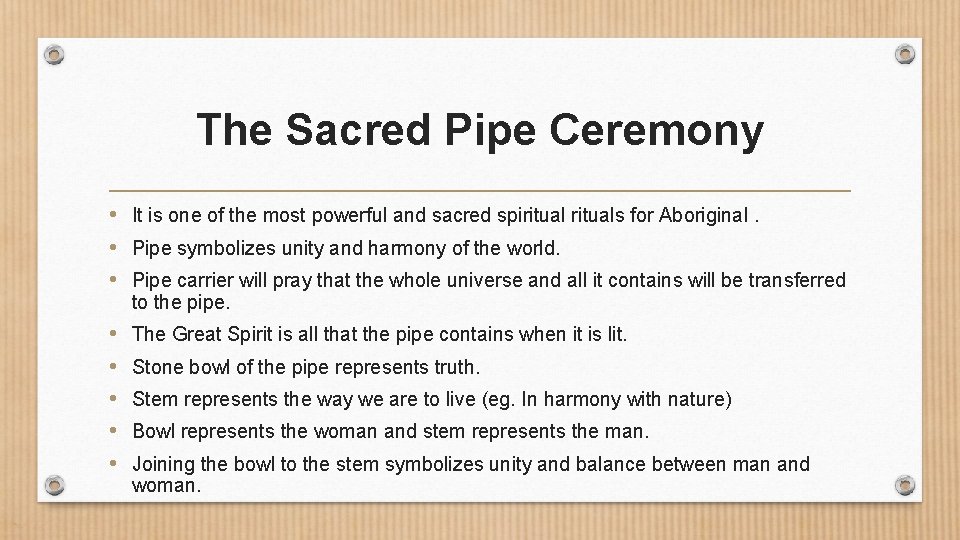 The Sacred Pipe Ceremony

• It is one of the most powerful and sacred spiritual rituals for Aboriginal .
• Pipe symbolizes unity and harmony of the world.
• Pipe carrier will pray that the whole universe and all it contains will be transferred to the pipe.
• The Great Spirit is all that the pipe contains when it is lit.
• Stone bowl of the pipe represents truth.
• Stem represents the way we are to live (eg. In harmony with nature)
• Bowl represents the woman and stem represents the man.
• Joining the bowl to the stem symbolizes unity and balance between man and woman.